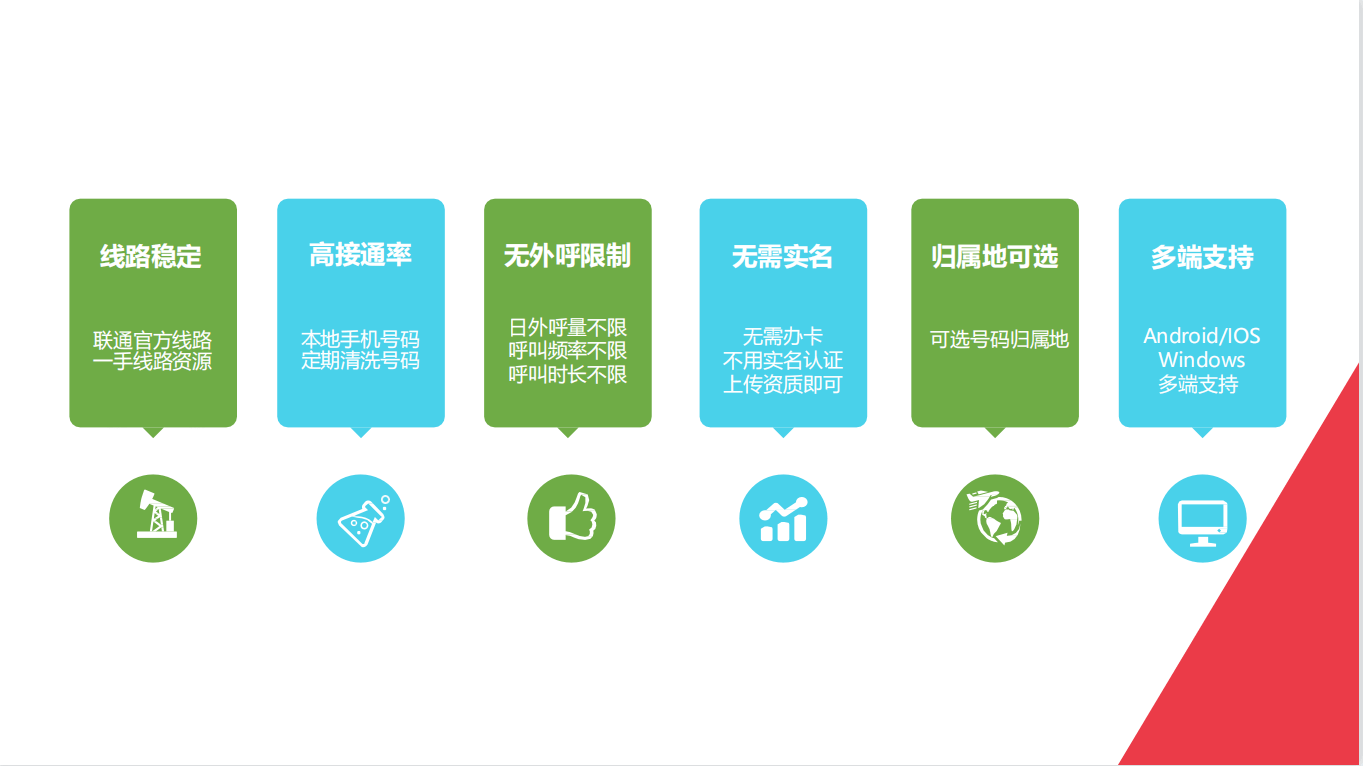 线路稳定

联通官方线路
一手线路资源

高接通率

本地手机号码
定期清洗号码

无外呼限制

日外呼量不限
呼叫频率不限
呼叫时长不限

无需实名

无需办卡
不用实名认证
上传资质即可

归属地可选

可选号码归属地

多端支持

Android/IOS
Windows
多端支持